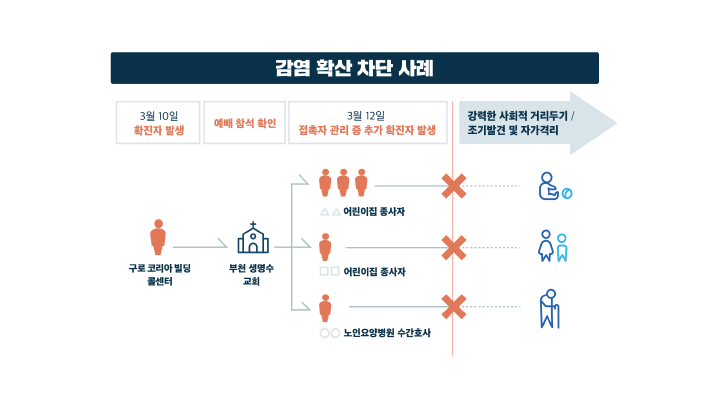 감염 확산 차단 사례

3월 10일
확진자 발생

예배 참석 확인

3월 12일
접촉자 관리 중 추가 확진자 발생

강력한 사회적 거리두기 /
조기발견 및 자가격리

구로 코리아 빌딩
콜센터

부천 생명수
교회

△△ 어린이집 종사자

□□ 어린이집 종사자

○○ 노인요양병원 수간호사